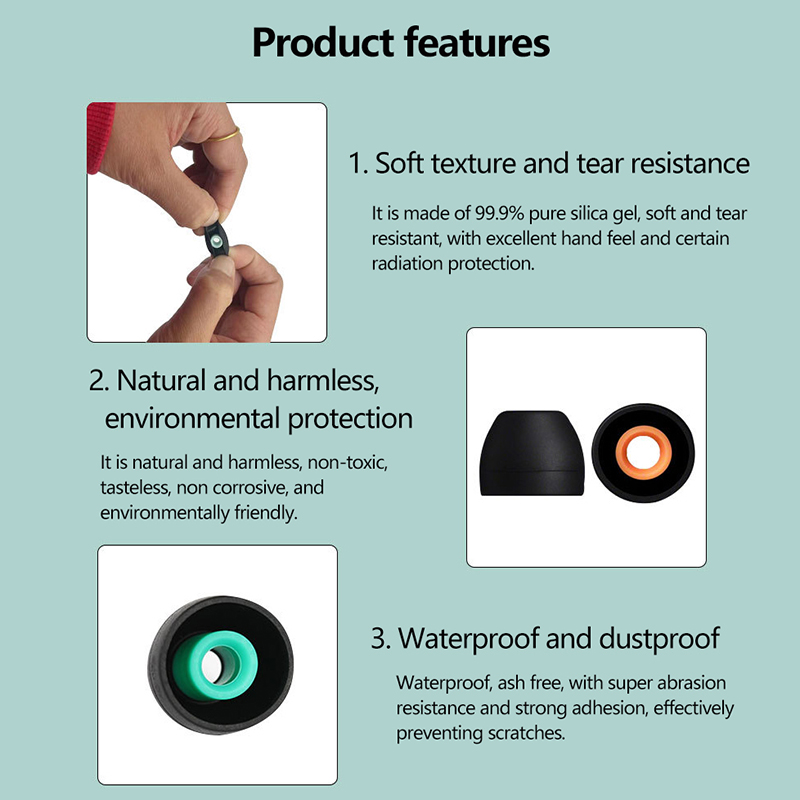 Product features

1. Soft texture and tear resistance

It is made of 99.9% pure silica gel, soft and tear resistant, with excellent hand feel and certain radiation protection.

2. Natural and harmless, environmental protection

It is natural and harmless, non-toxic, tasteless, non corrosive, and environmentally friendly.

3. Waterproof and dustproof

Waterproof, ash free, with super abrasion resistance and strong adhesion, effectively preventing scratches.